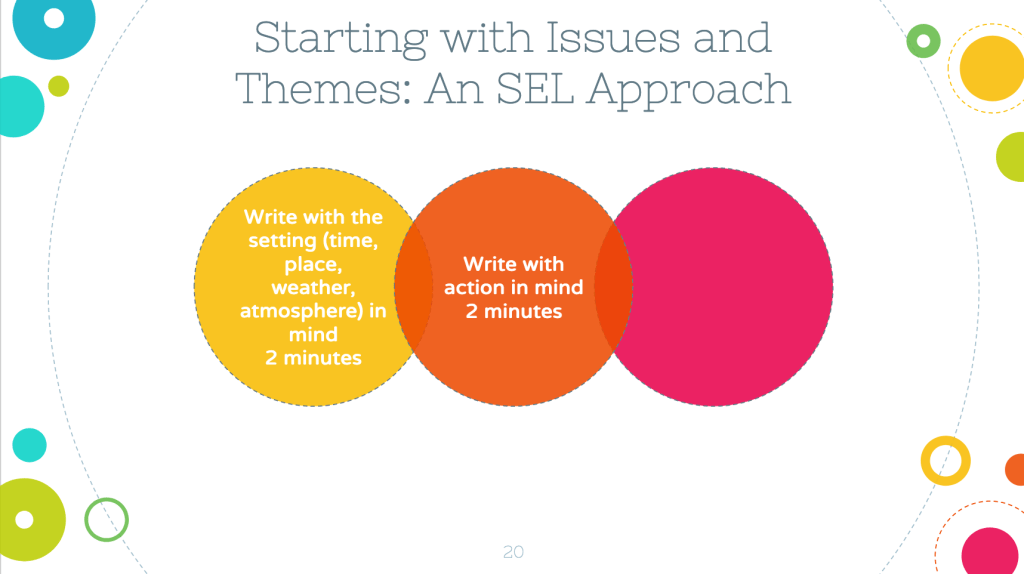 Starting with Issues and Themes: An SEL Approach

Write with the setting (time, place, weather, atmosphere) in mind
2 minutes

Write with action in mind
2 minutes

20